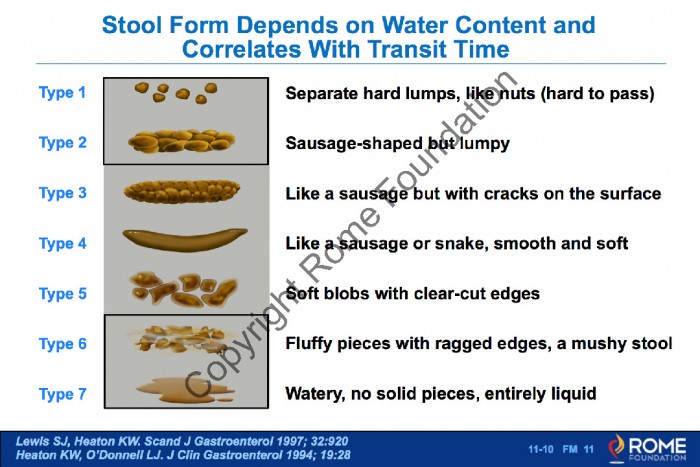 Stool Form Depends on Water Content and Correlates With Transit Time

Type 1 Separate hard lumps, like nuts (hard to pass)

Type 2 Sausage-shaped but lumpy

Type 3 Like a sausage but with cracks on the surface

Type 4 Like a sausage or snake, smooth and soft

Type 5 Soft blobs with clear-cut edges

Type 6 Fluffy pieces with ragged edges, a mushy stool

Type 7 Watery, no solid pieces, entirely liquid

Copyright Rome Foundation

Lewis SJ, Heaton KW. Scand J Gastroenterol 1997; 32:920
Heaton KW, O'Donnell LJ. J Clin Gastroenterol 1994; 19:28

11-10 FM 11

ROME FOUNDATION